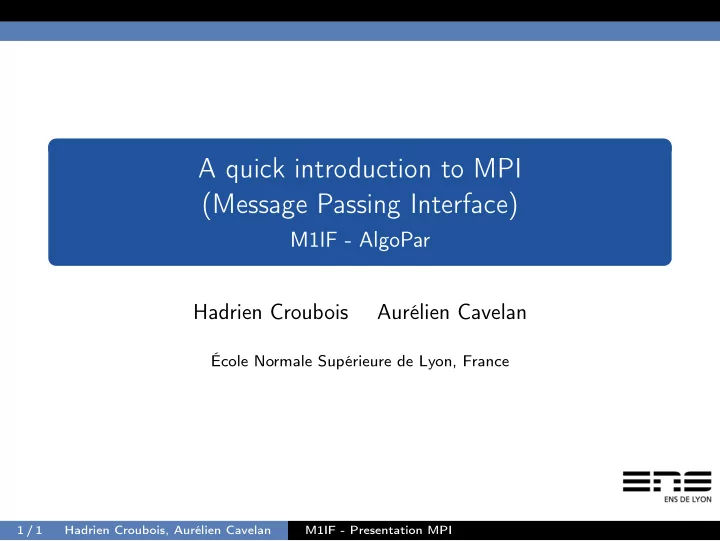 A quick introduction to MPI
(Message Passing Interface)
M1IF - AlgoPar

Hadrien Croubois Aurélien Cavelan

École Normale Supérieure de Lyon, France

ENS
ENS DE LYON

1 / 1 Hadrien Croubois, Aurélien Cavelan M1IF - Presentation MPI